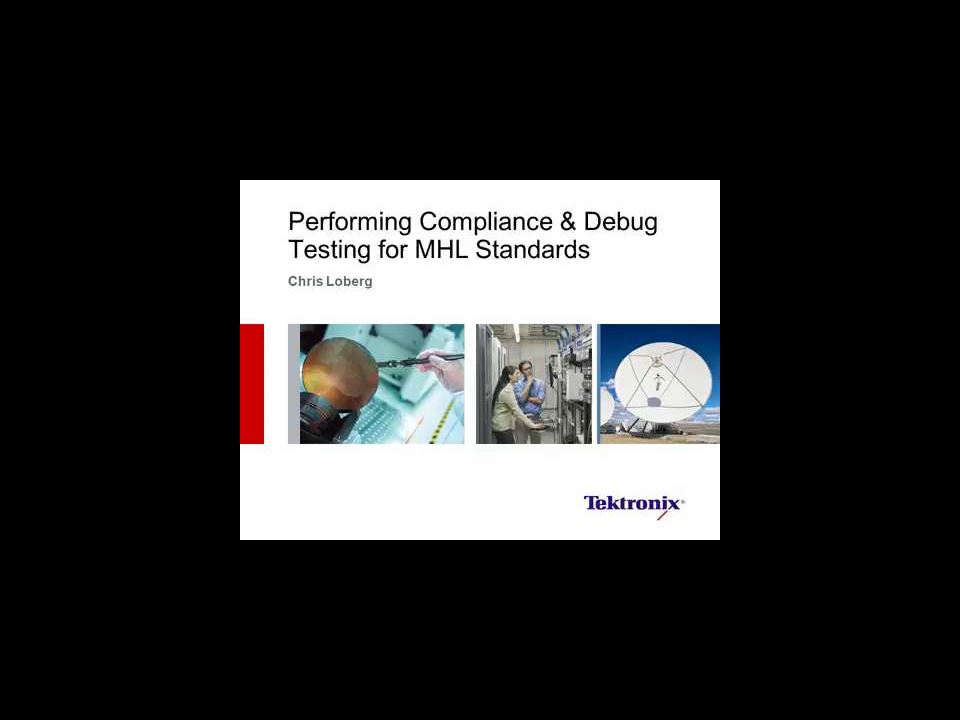 Performing Compliance & Debug Testing for MHL Standards

Chris Loberg

Tektronix